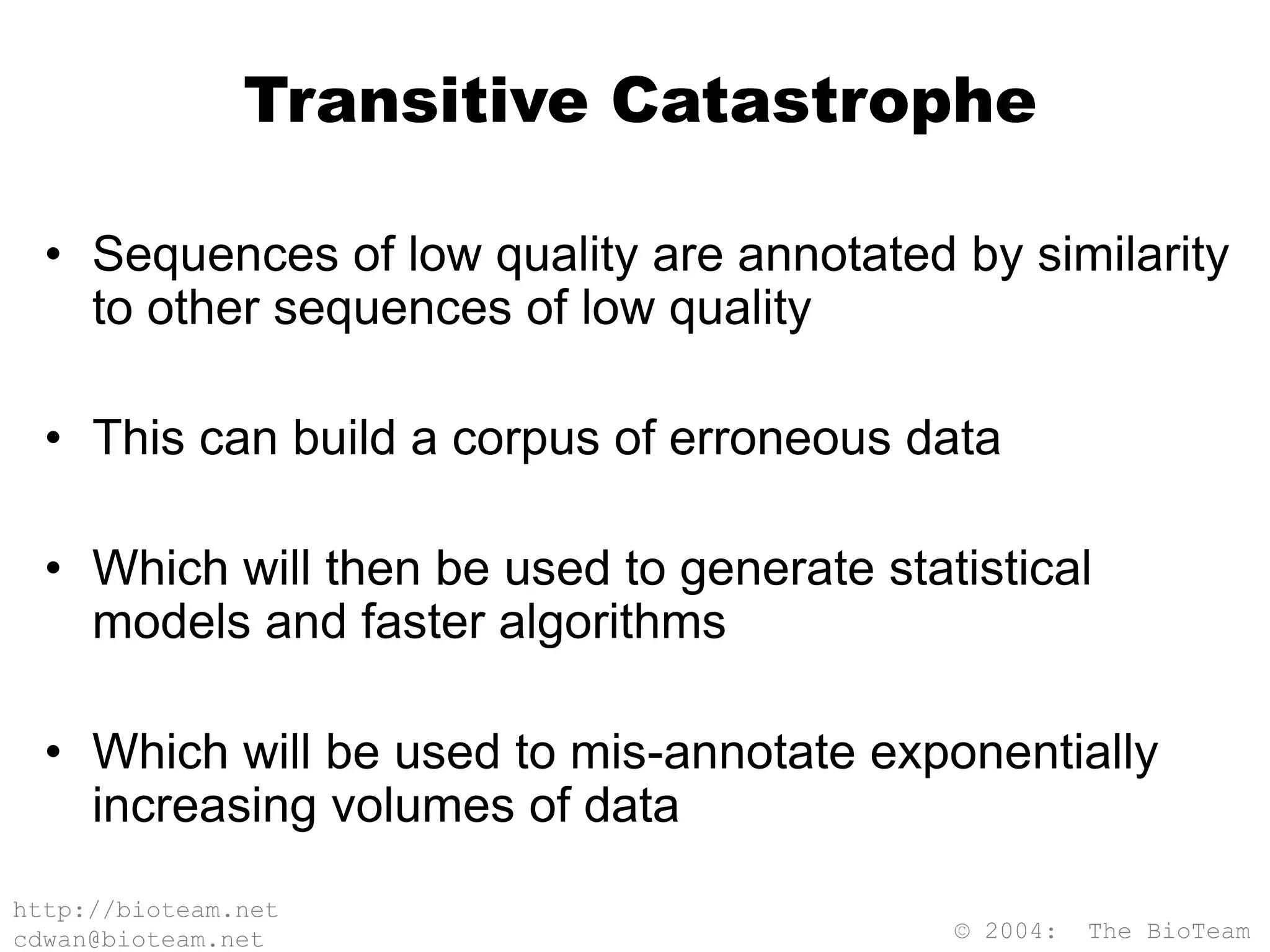 Transitive Catastrophe

• Sequences of low quality are annotated by similarity to other sequences of low quality

• This can build a corpus of erroneous data

• Which will then be used to generate statistical models and faster algorithms

• Which will be used to mis-annotate exponentially increasing volumes of data

http://bioteam.net
cdwan@bioteam.net

© 2004: The BioTeam